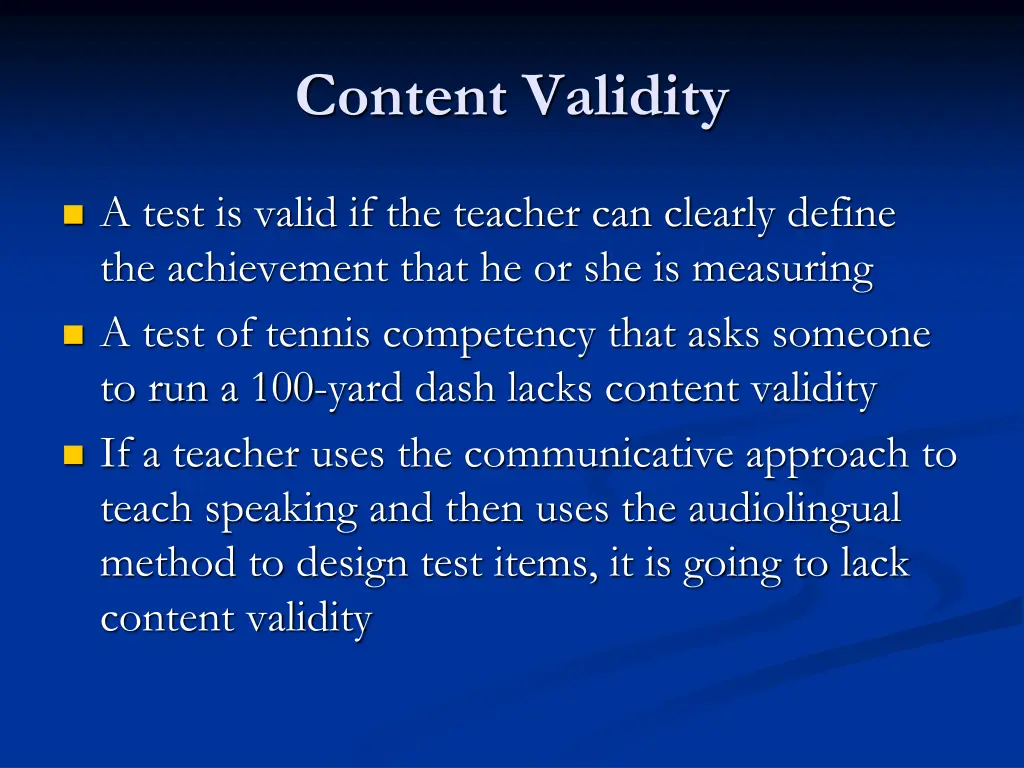 Content Validity

- A test is valid if the teacher can clearly define the achievement that he or she is measuring
- A test of tennis competency that asks someone to run a 100-yard dash lacks content validity
- If a teacher uses the communicative approach to teach speaking and then uses the audiolingual method to design test items, it is going to lack content validity